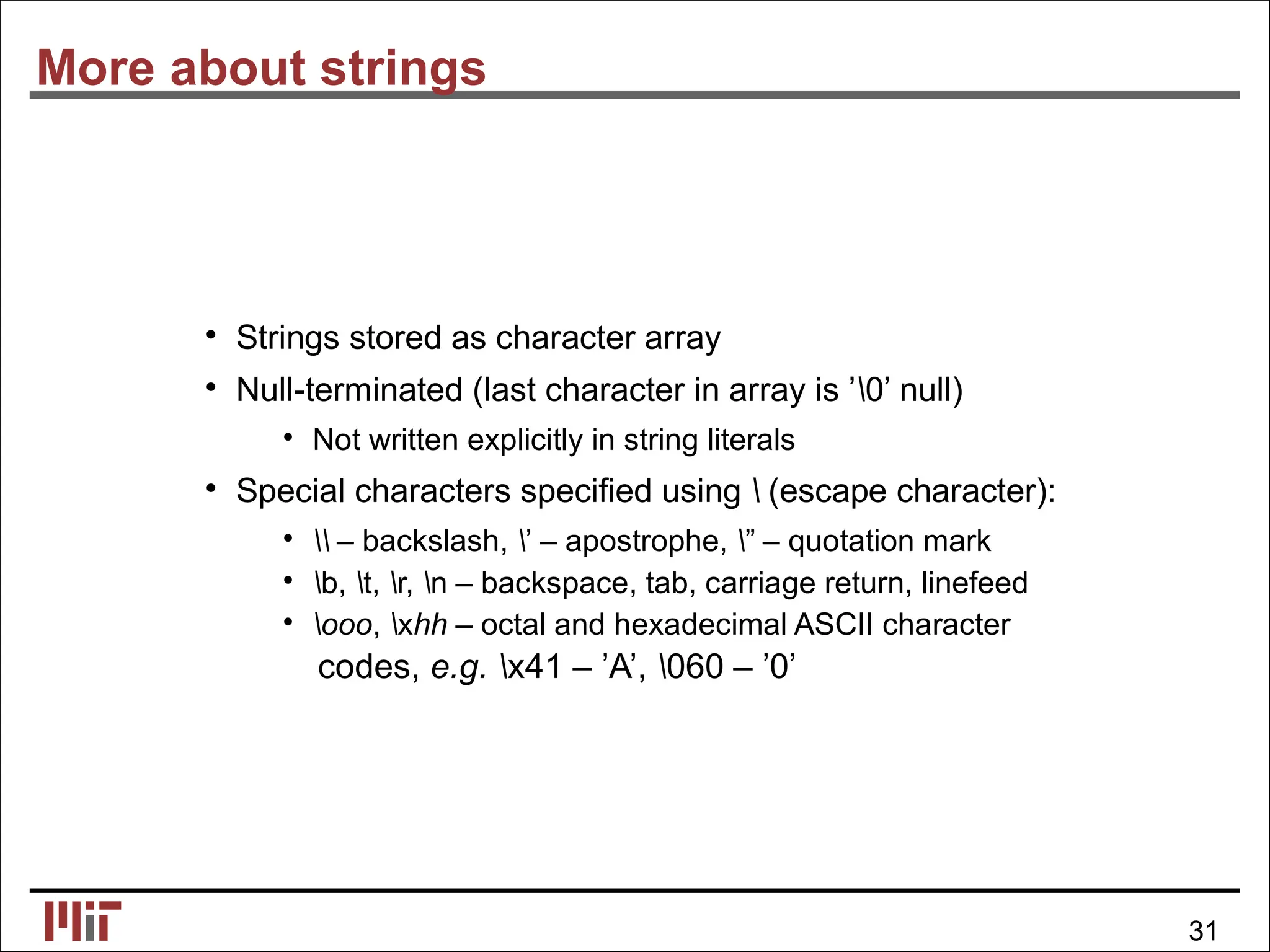 More about strings

• Strings stored as character array
• Null-terminated (last character in array is ’\0’ null)
    • Not written explicitly in string literals
• Special characters specified using \ (escape character):
    • \\ – backslash, \’ – apostrophe, \” – quotation mark
    • \b, \t, \r, \n – backspace, tab, carriage return, linefeed
    • \ooo, \xhh – octal and hexadecimal ASCII character codes, e.g. \x41 – ’A’, \060 – ’0’

31